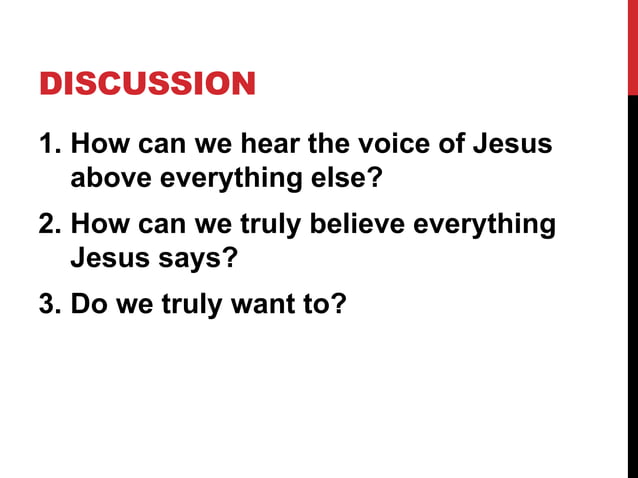 DISCUSSION

1. How can we hear the voice of Jesus above everything else?

2. How can we truly believe everything Jesus says?

3. Do we truly want to?